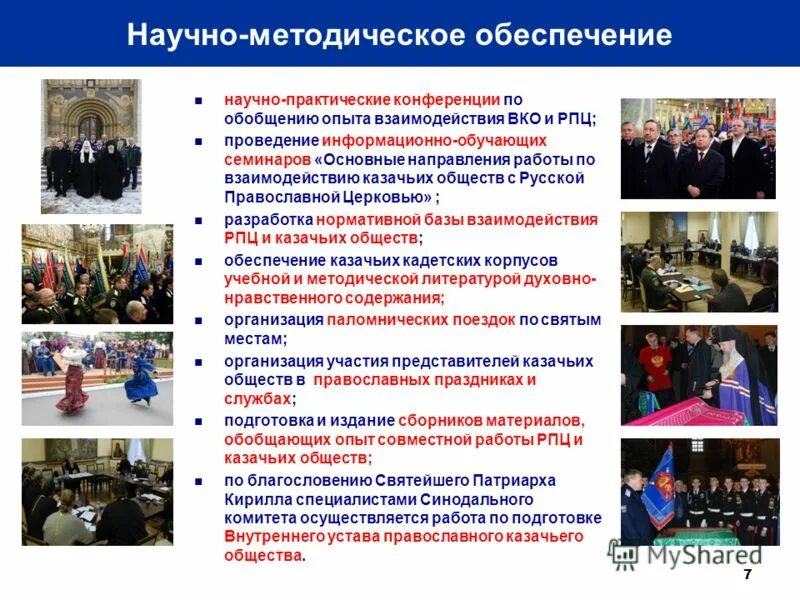 Научно-методическое обеспечение

- научно-практические конференции по обобщению опыта взаимодействия ВКО и РПЦ;
- проведение информационно-обучающих семинаров «Основные направления работы по взаимодействию казачьих обществ с Русской Православной Церковью» ;
- разработка нормативной базы взаимодействия РПЦ и казачьих обществ;
- обеспечение казачьих кадетских корпусов учебной и методической литературой духовно-нравственного содержания;
- организация паломнических поездок по святым местам;
- организация участия представителей казачьих обществ в православных праздниках и службах;
- подготовка и издание сборников материалов, обобщающих опыт совместной работы РПЦ и казачьих обществ;
- по благословению Святейшего Патриарха Кирилла специалистами Синодального комитета осуществляется работа по подготовке Внутреннего устава православного казачьего общества.

MyShared

7